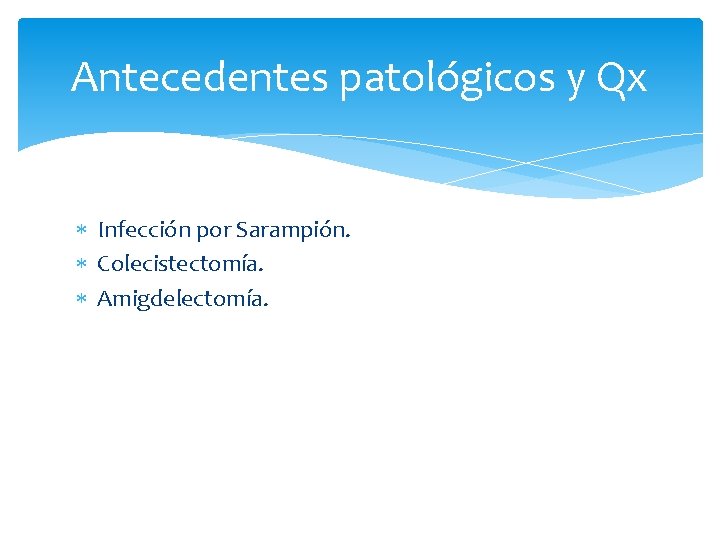 Antecedentes patológicos y Qx

* Infección por Sarampión.
* Colecistectomía.
* Amigdelectomía.